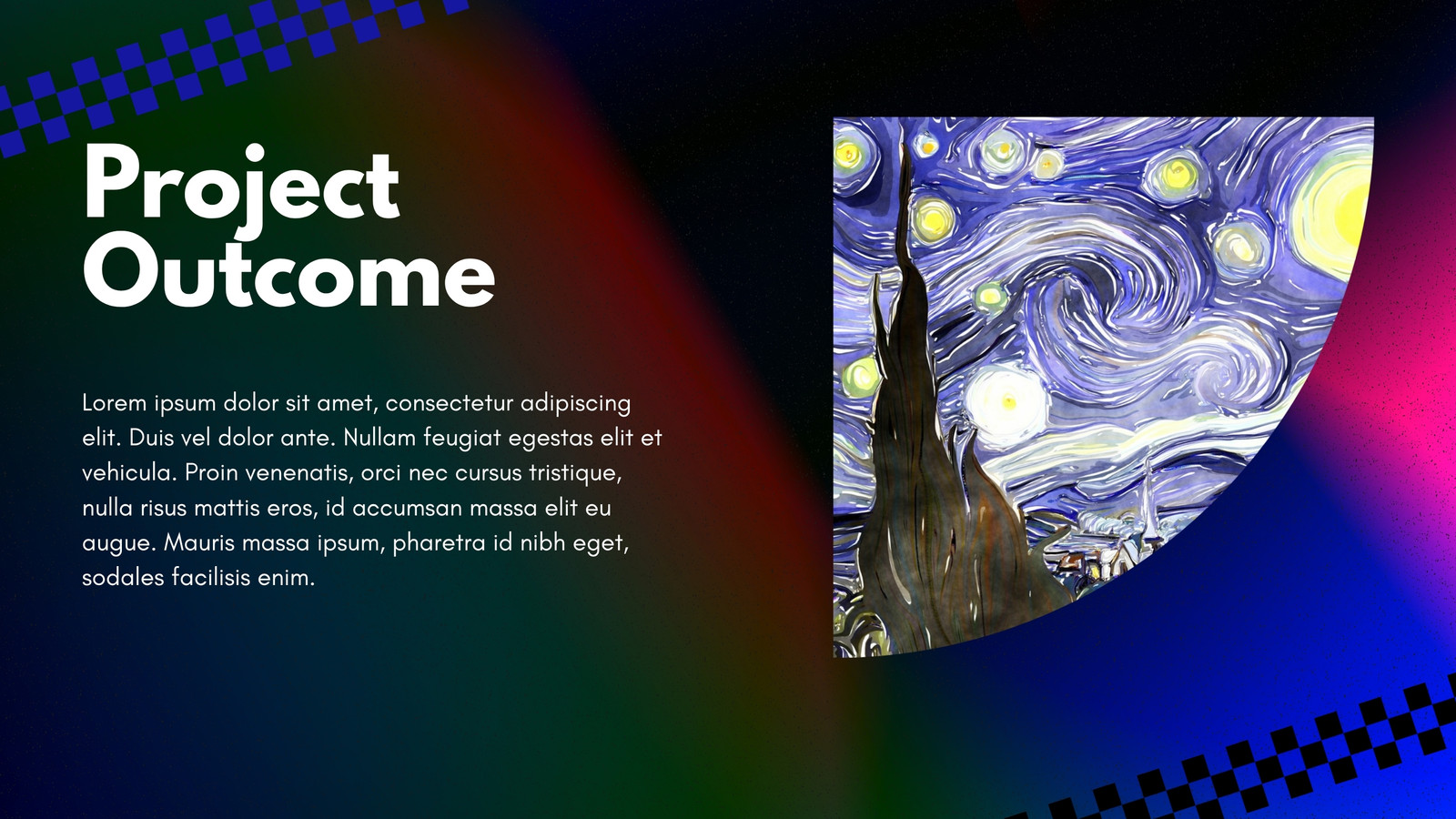 Project Outcome

Lorem ipsum dolor sit amet, consectetur adipiscing elit. Duis vel dolor ante. Nullam feugiat egestas elit et vehicula. Proin venenatis, orci nec cursus tristique, nulla risus mattis eros, id accumsan massa elit eu augue. Mauris massa ipsum, pharetra id nibh eget, sodales facilisis enim.